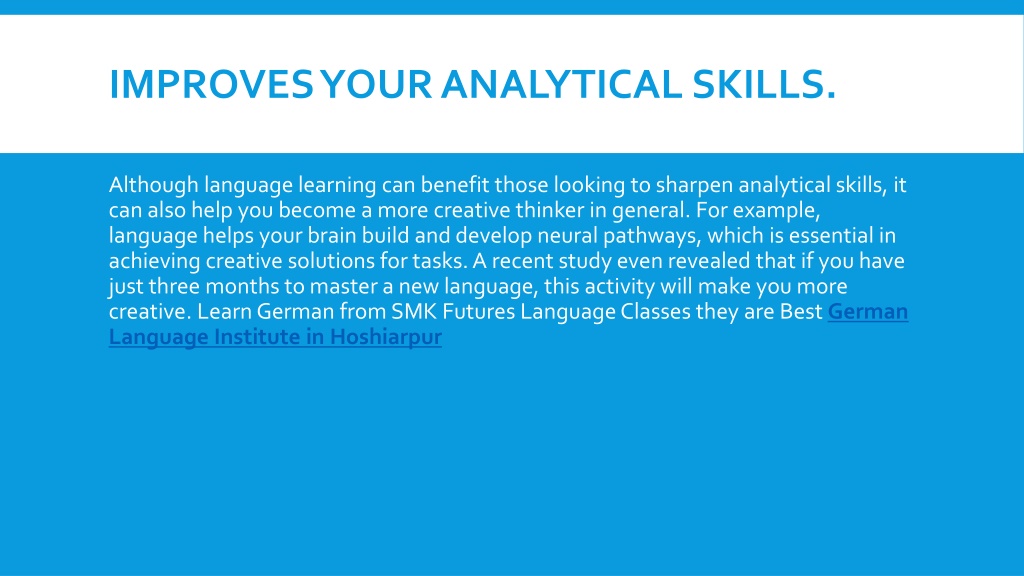 IMPROVES YOUR ANALYTICAL SKILLS.

Although language learning can benefit those looking to sharpen analytical skills, it can also help you become a more creative thinker in general. For example, language helps your brain build and develop neural pathways, which is essential in achieving creative solutions for tasks. A recent study even revealed that if you have just three months to master a new language, this activity will make you more creative. Learn German from SMK Futures Language Classes they are Best German Language Institute in Hoshiarpur